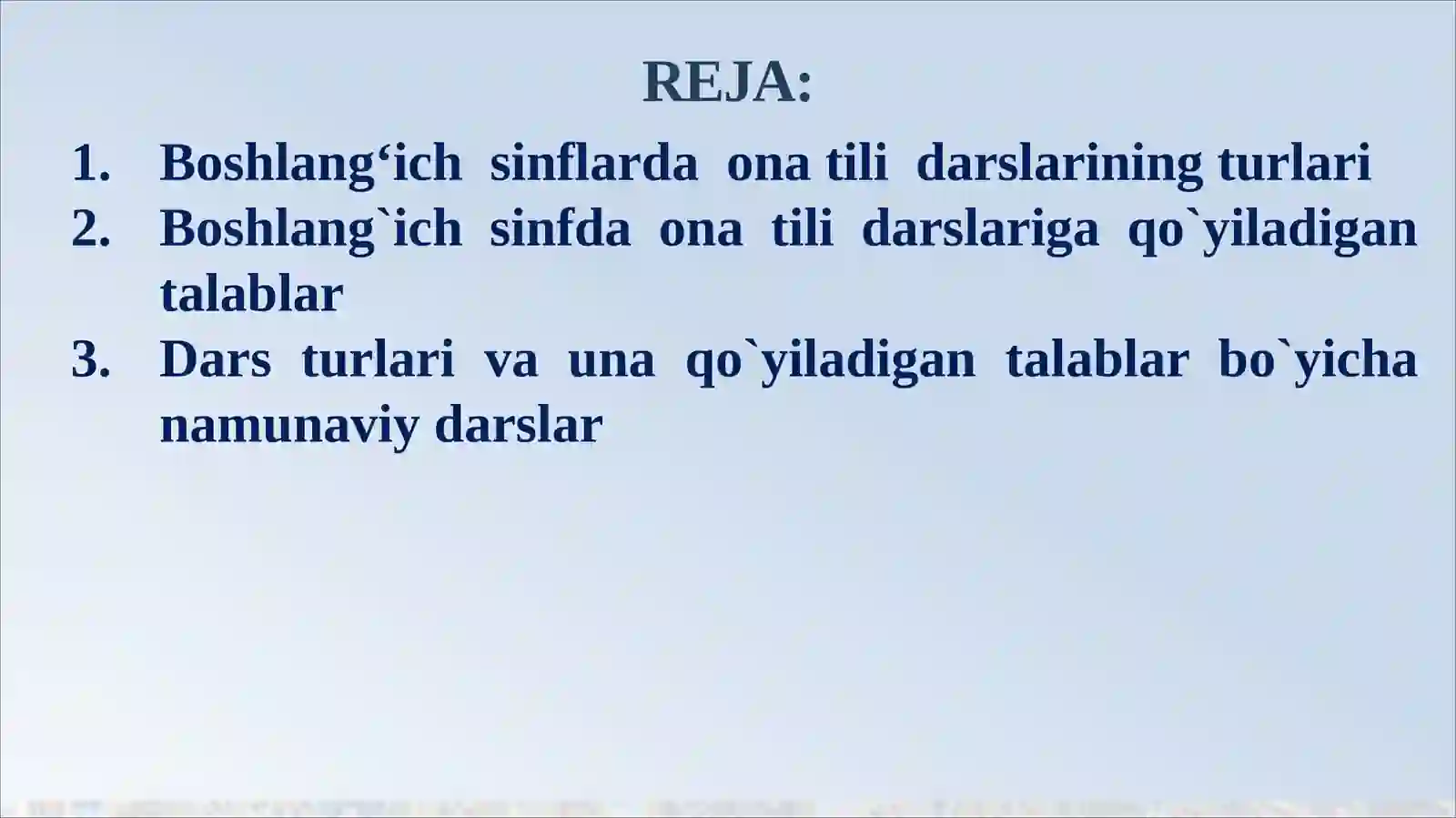 REJA:

1. Boshlang‘ich sinflarda ona tili darslarining turlari
2. Boshlang`ich sinfda ona tili darslariga qo`yiladigan talablar
3. Dars turlari va una qo`yiladigan talablar bo`yicha namunaviy darslar